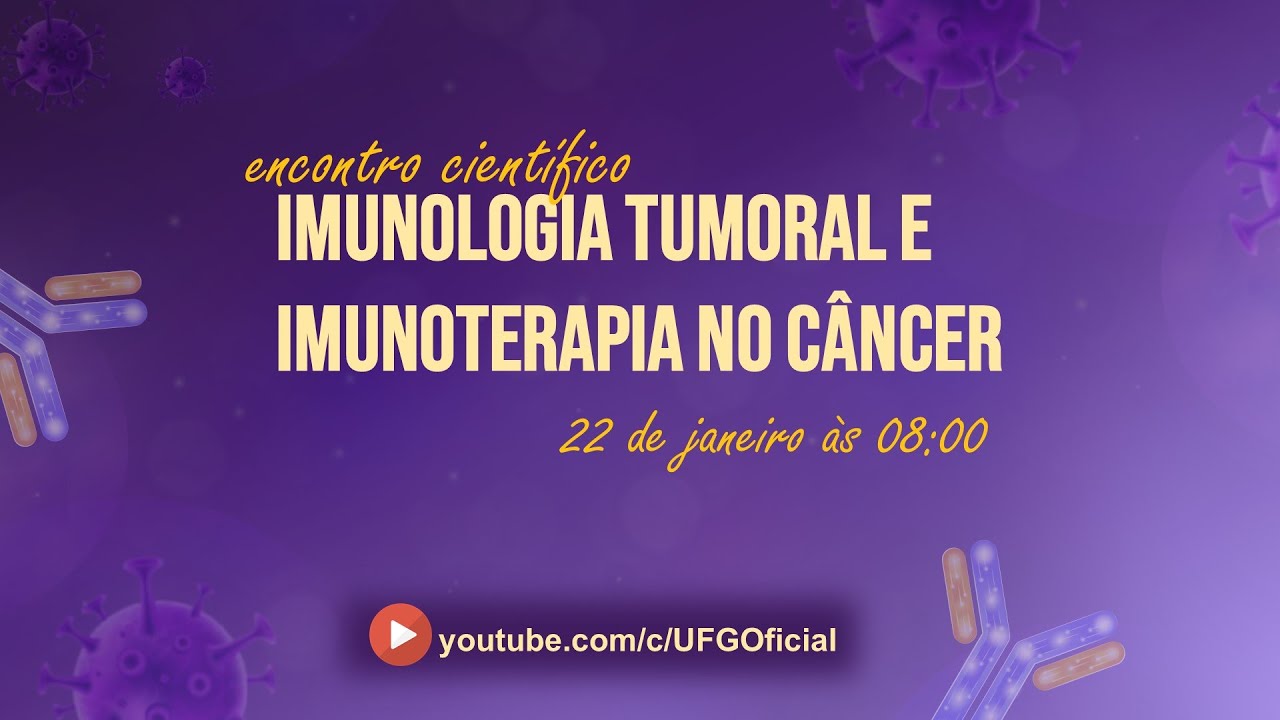 encontro científico
IMUNOLOGIA TUMORAL E IMUNOTERAPIA NO CÂNCER
22 de janeiro às 08:00

youtube.com/c/UFGOficial